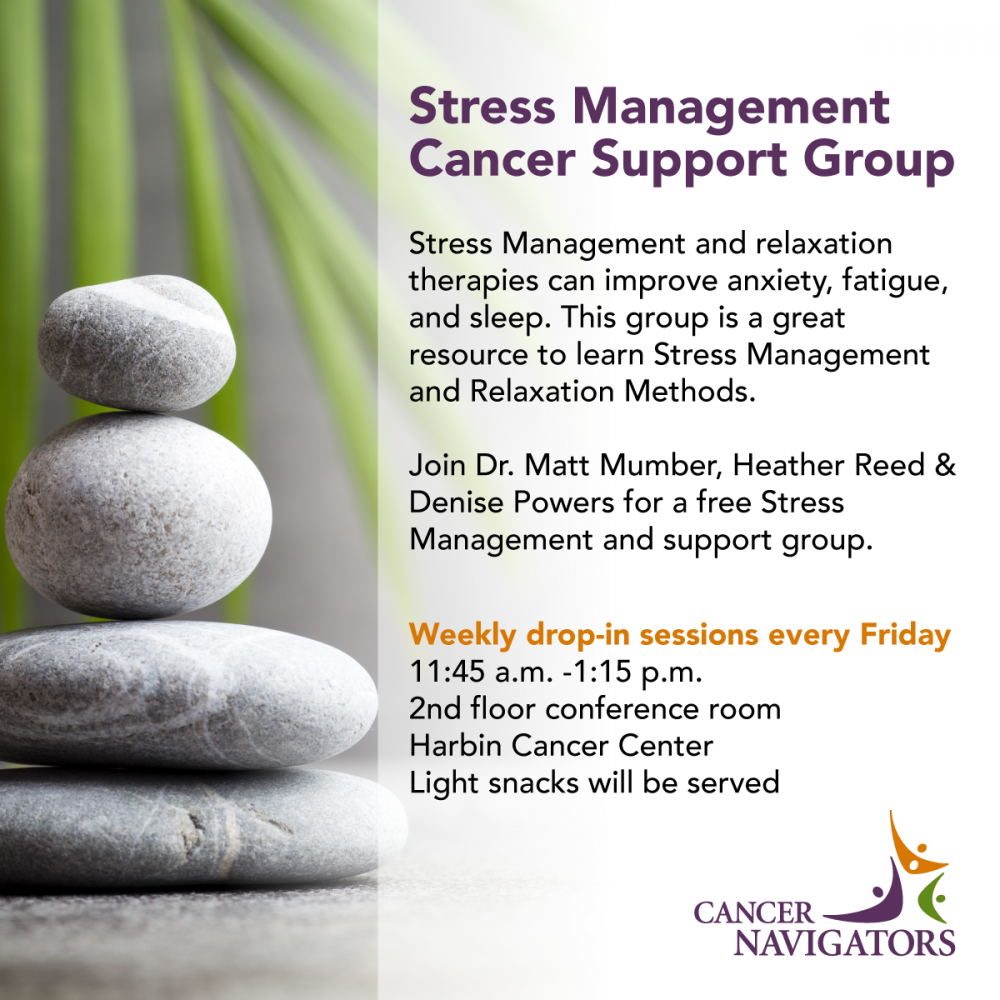 Stress Management Cancer Support Group

Stress Management and relaxation therapies can improve anxiety, fatigue, and sleep. This group is a great resource to learn Stress Management and Relaxation Methods.

Join Dr. Matt Mumber, Heather Reed & Denise Powers for a free Stress Management and support group.

Weekly drop-in sessions every Friday
11:45 a.m. -1:15 p.m.
2nd floor conference room
Harbin Cancer Center
Light snacks will be served

CANCER NAVIGATORS